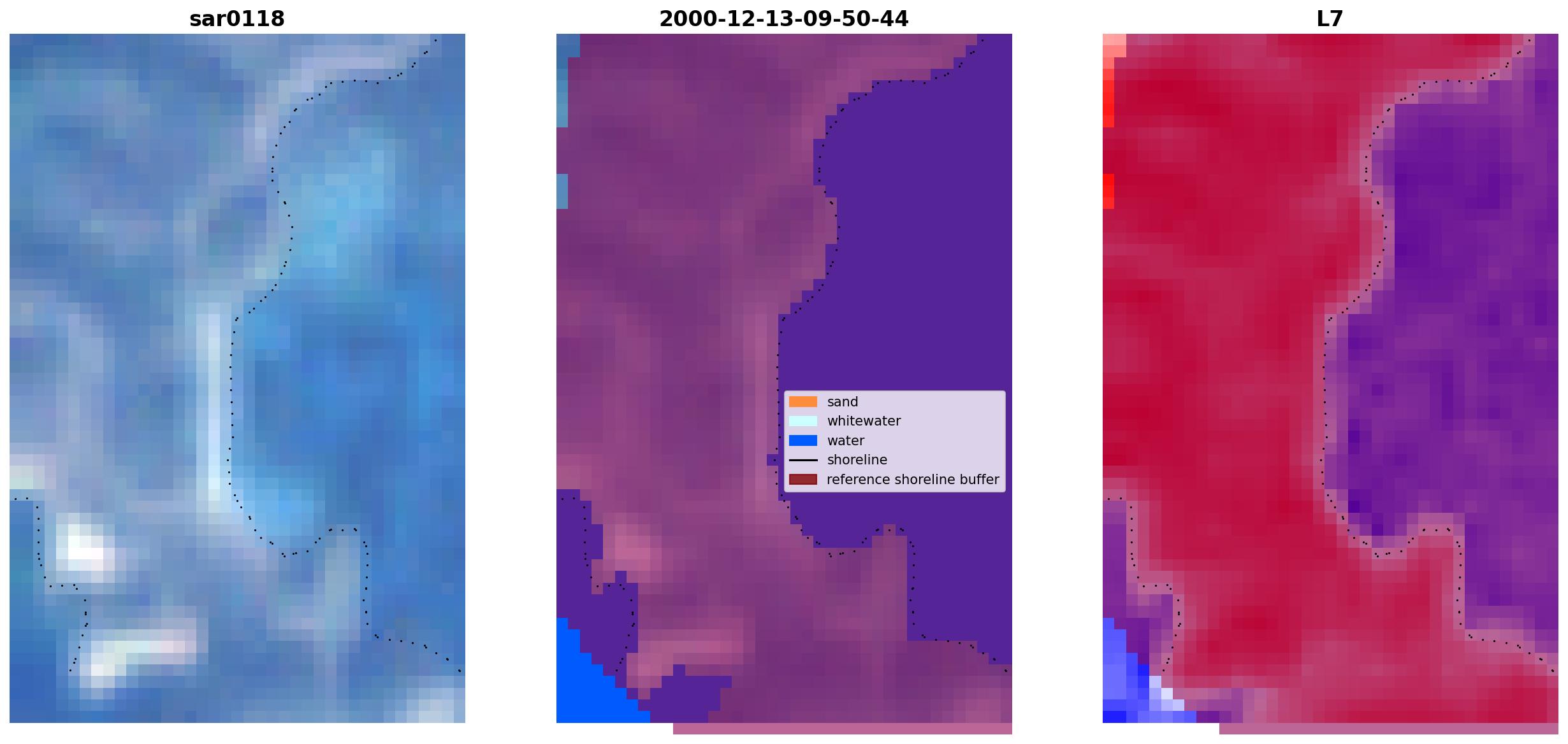 sar0118

2000-12-13-09-50-44

L7

sand
whitewater
water
shoreline
reference shoreline buffer